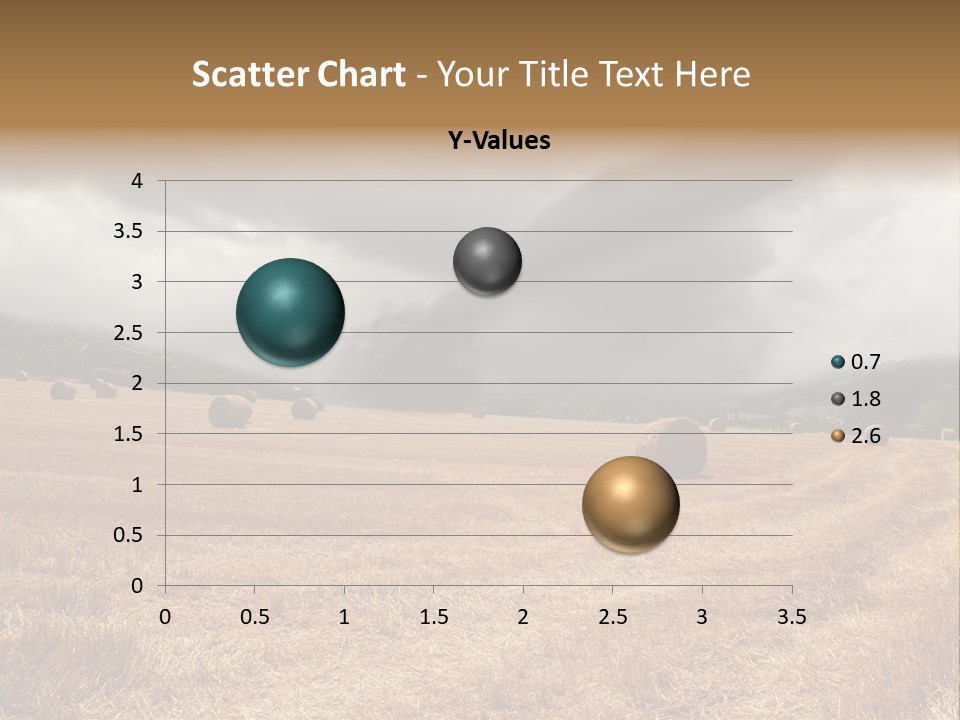 Scatter Chart - Your Title Text Here

Y-Values

4
3.5
3
2.5
2
1.5
1
0.5
0

0 0.5 1 1.5 2 2.5 3 3.5

0.7
1.8
2.6